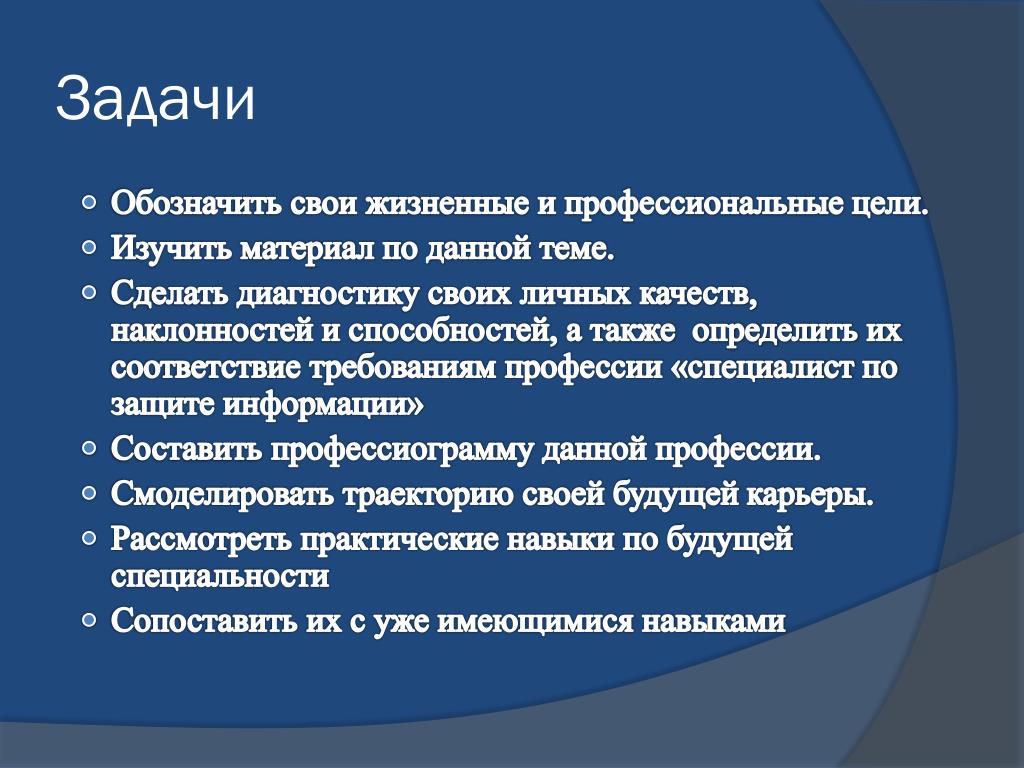 Задачи

Обозначить свои жизненные и профессиональные цели.

Изучить материал по данной теме.

Сделать диагностику своих личных качеств, наклонностей и способностей, а также определить их соответствие требованиям профессии «специалист по защите информации»

Составить профессиограмму данной профессии.

Смоделировать траекторию своей будущей карьеры.

Рассмотреть практические навыки по будущей специальности

Сопоставить их с уже имеющимися навыками